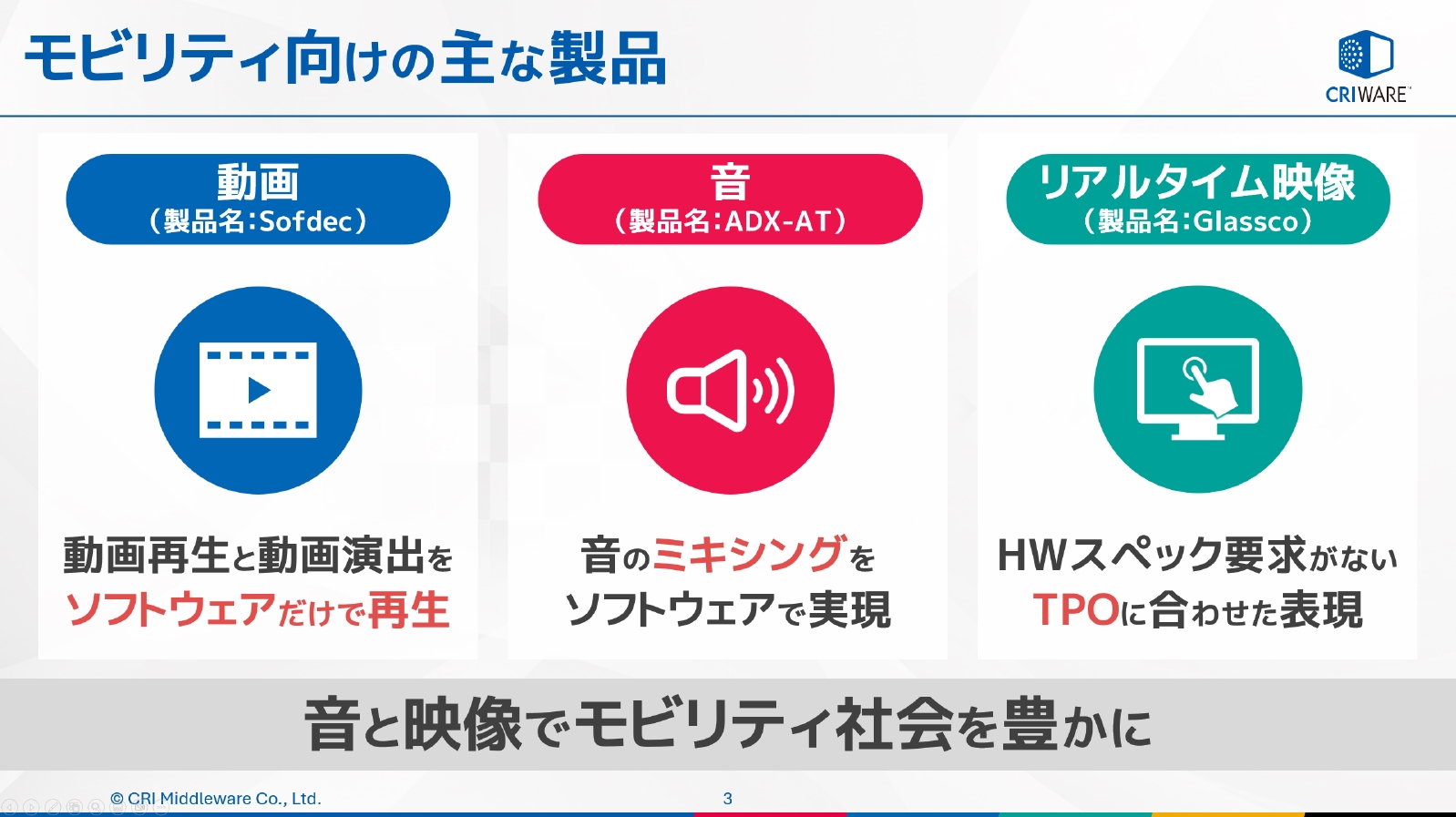 モビリティ向けの主な製品

CRIWARE

動画
（製品名:Sofdec）

動画再生と動画演出を
ソフトウェアだけで再生

音
（製品名:ADX-AT）

音のミキシングを
ソフトウェアで実現

リアルタイム映像
（製品名:Glassco）

HWスペック要求がない
TPOに合わせた表現

音と映像でモビリティ社会を豊かに

© CRI Middleware Co., Ltd.

3